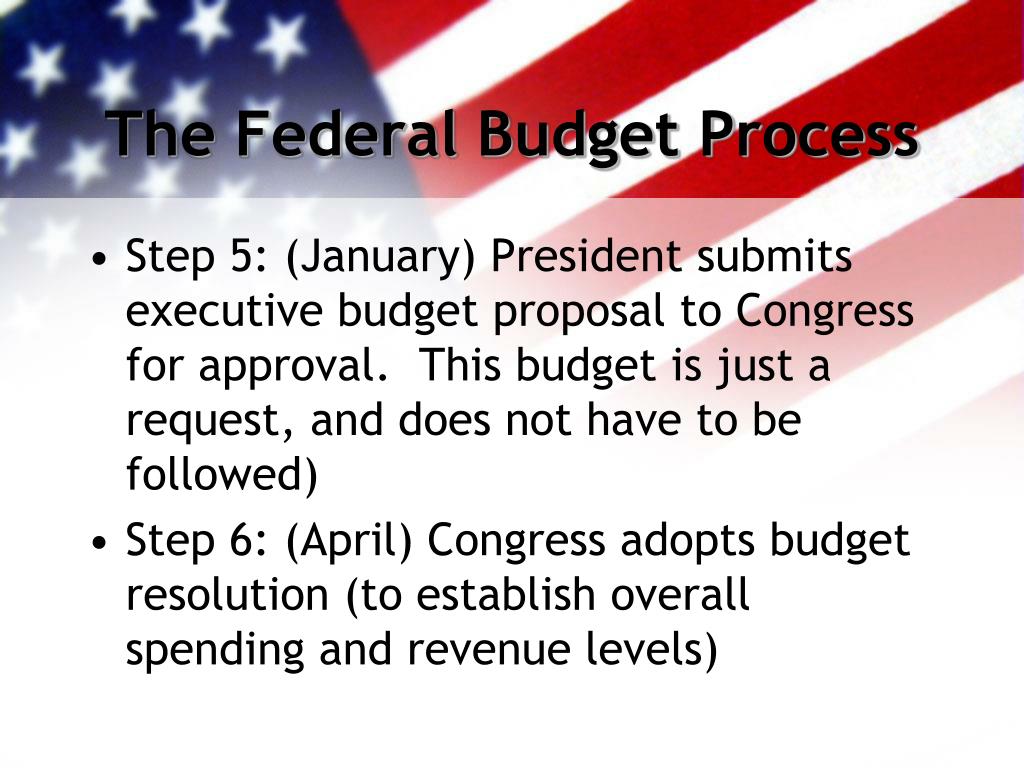 The Federal Budget Process

• Step 5: (January) President submits executive budget proposal to Congress for approval. This budget is just a request, and does not have to be followed)

• Step 6: (April) Congress adopts budget resolution (to establish overall spending and revenue levels)